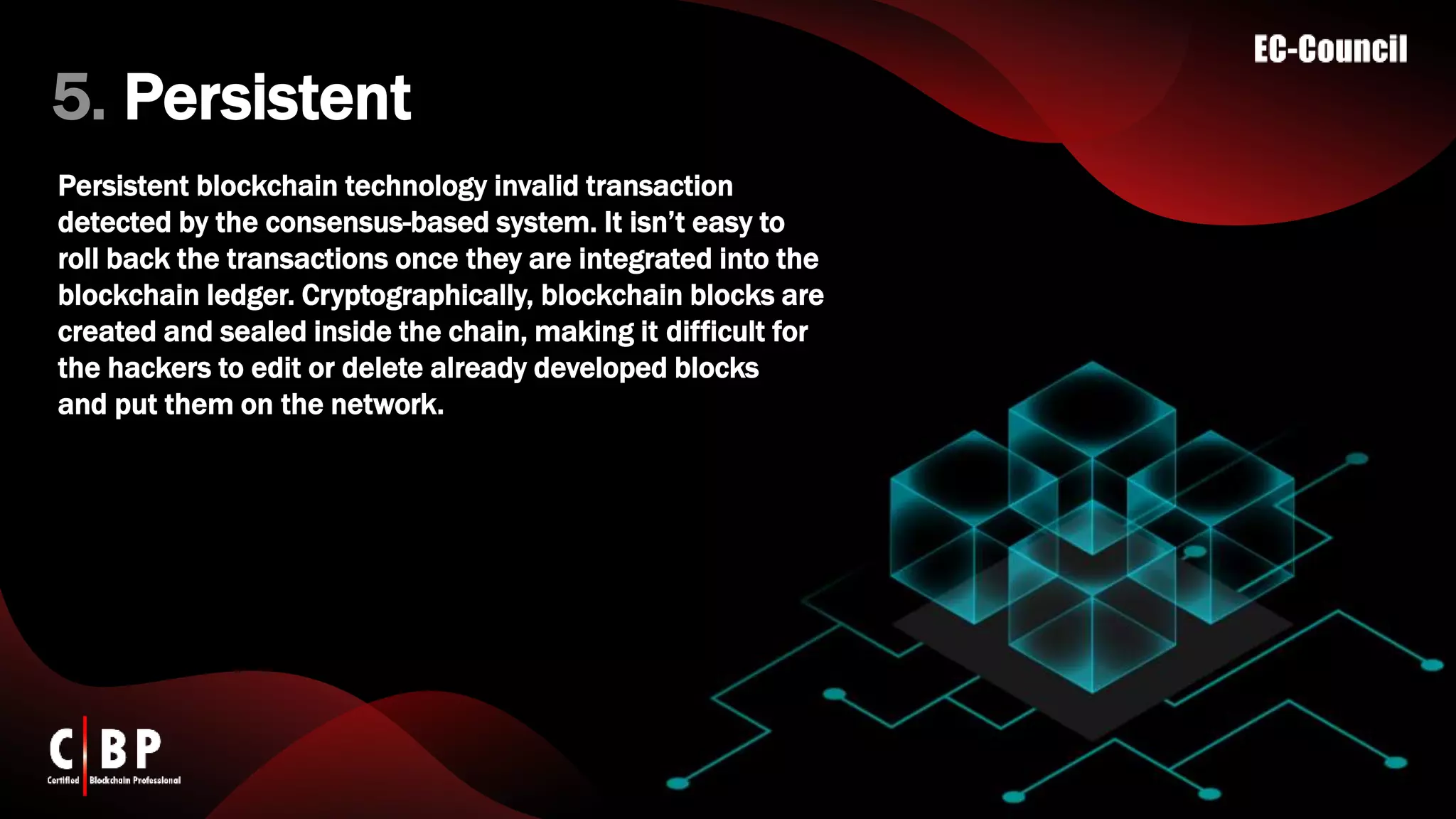 EC-Council

5. Persistent

Persistent blockchain technology invalid transaction detected by the consensus-based system. It isn't easy to roll back the transactions once they are integrated into the blockchain ledger. Cryptographically, blockchain blocks are created and sealed inside the chain, making it difficult for the hackers to edit or delete already developed blocks and put them on the network.

C|BP
Certified Blockchain Professional